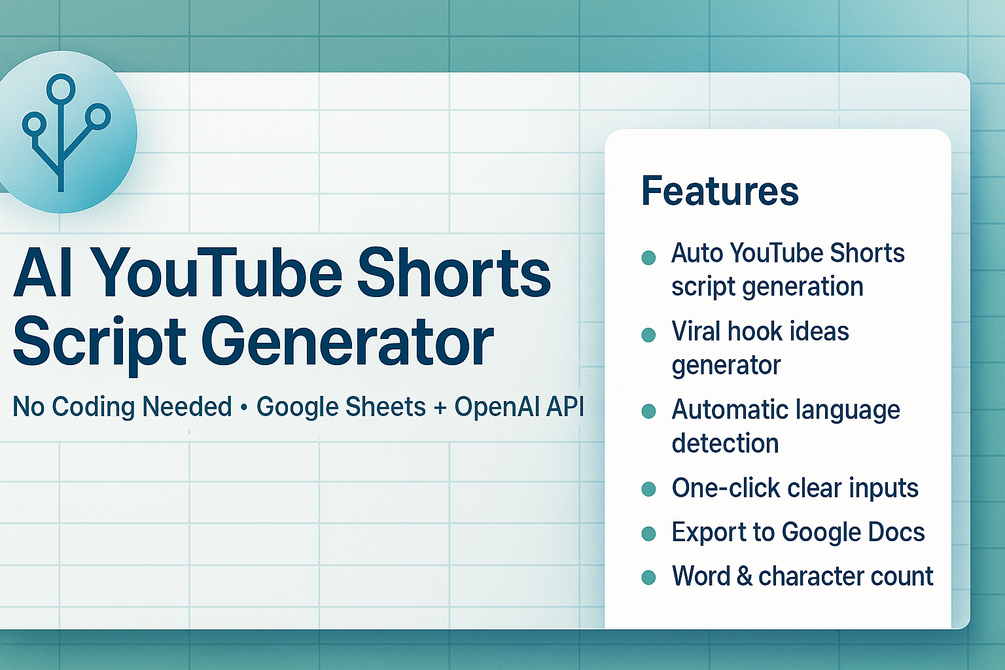 AI YouTube Shorts Script Generator

No Coding Needed • Google Sheets + OpenAI API

Features

- Auto YouTube Shorts script generation
- Viral hook ideas generator
- Automatic language detection
- One-click clear inputs
- Export to Google Docs
- Word & character count